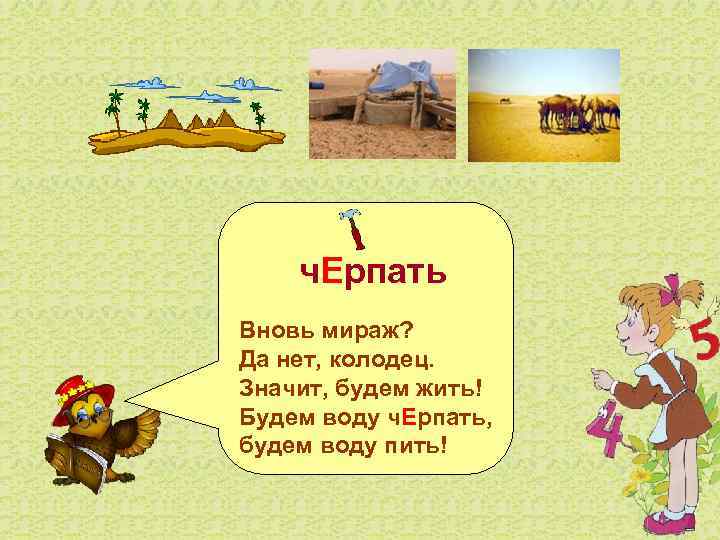 чЕрпать

Вновь мираж?
Да нет, колодец.
Значит, будем жить!
Будем воду чЕрпать,
будем воду пить!

5
4